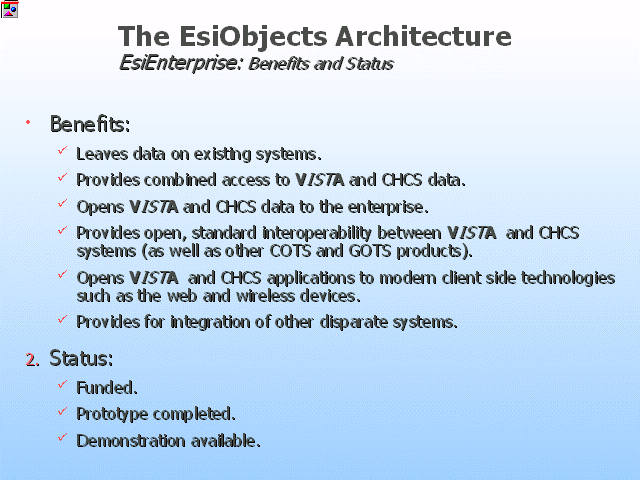 The EsiObjects Architecture
EsiEnterprise: Benefits and Status

• Benefits:
✓ Leaves data on existing systems.
✓ Provides combined access to VISTA and CHCS data.
✓ Opens VISTA and CHCS data to the enterprise.
✓ Provides open, standard interoperability between VISTA and CHCS systems (as well as other COTS and GOTS products).
✓ Opens VISTA and CHCS applications to modern client side technologies such as the web and wireless devices.
✓ Provides for integration of other disparate systems.

2. Status:
✓ Funded.
✓ Prototype completed.
✓ Demonstration available.